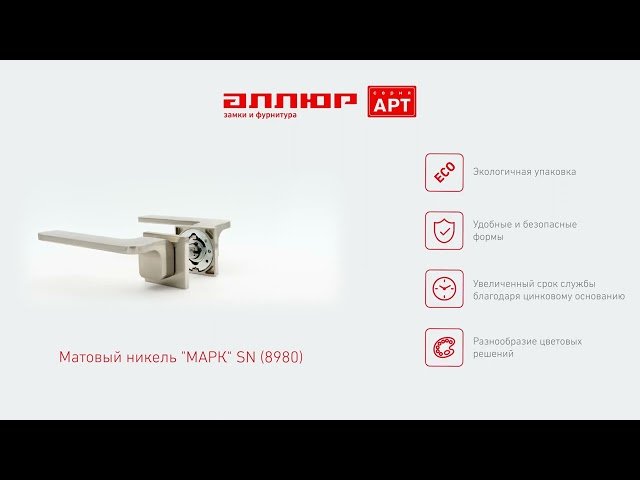 АЛЛЮР
замки и фурнитура

серия
АРТ

ECO
Экологичная упаковка

Удобные и безопасные формы

Увеличенный срок службы благодаря цинковому основанию

Разнообразие цветовых решений

Матовый никель "МАРК" SN (8980)